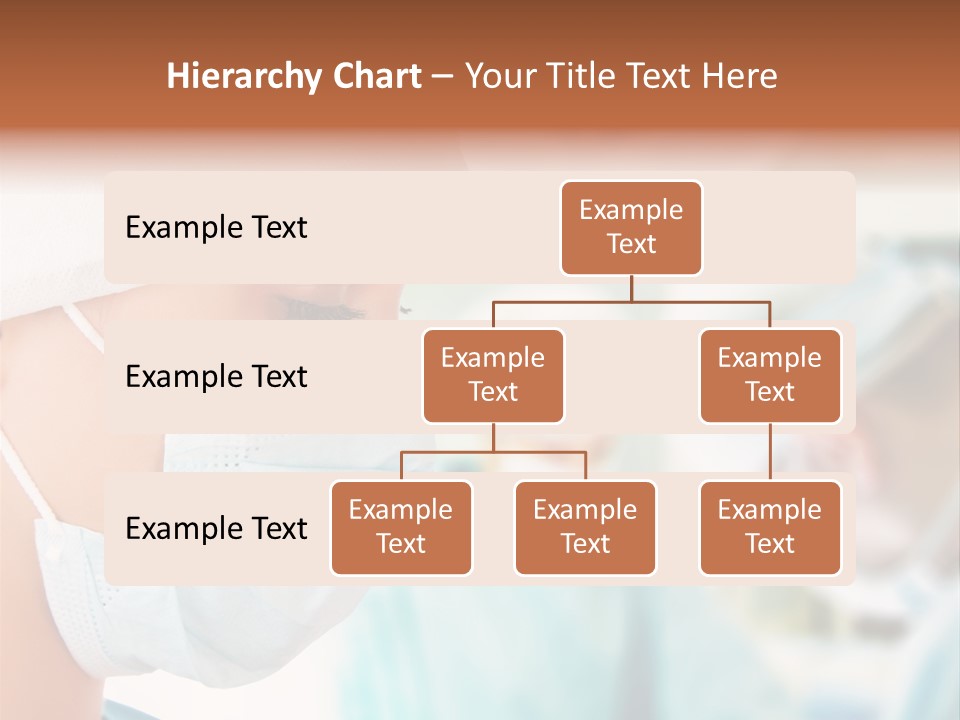 Hierarchy Chart – Your Title Text Here

Example Text

Example Text

Example Text

Example Text

Example Text

Example Text

Example Text

Example Text

Example Text